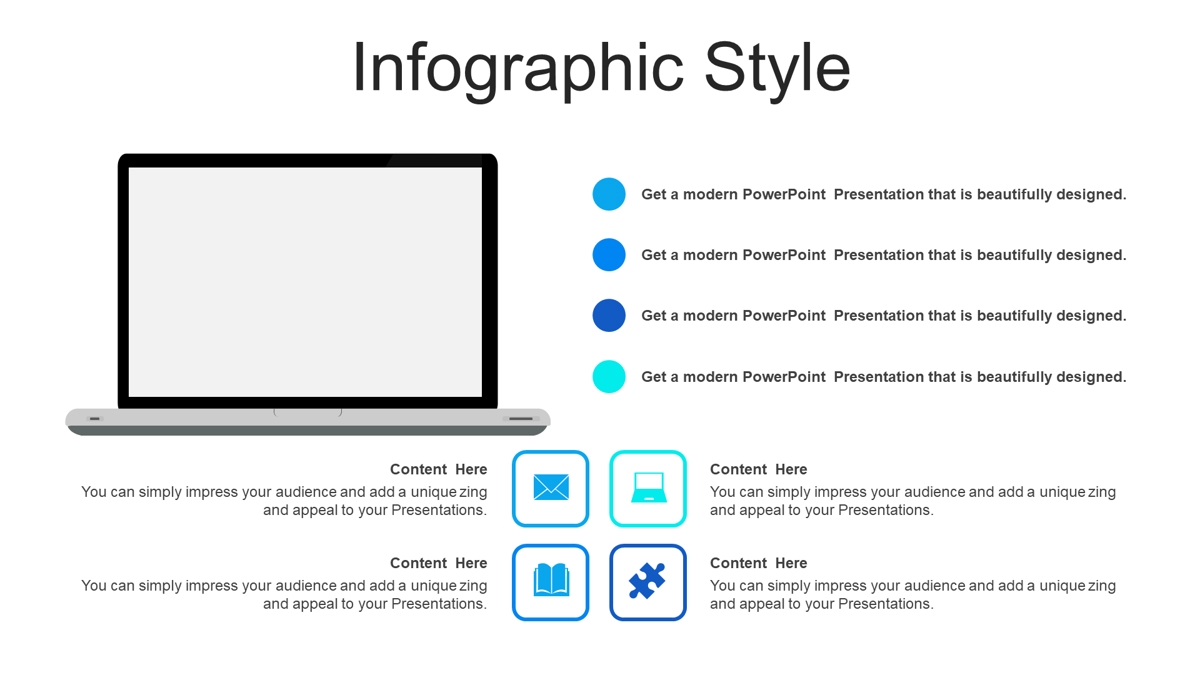 Infographic Style

Get a modern PowerPoint Presentation that is beautifully designed.

Get a modern PowerPoint Presentation that is beautifully designed.

Get a modern PowerPoint Presentation that is beautifully designed.

Get a modern PowerPoint Presentation that is beautifully designed.

Content Here
You can simply impress your audience and add a unique zing and appeal to your Presentations.

Content Here
You can simply impress your audience and add a unique zing and appeal to your Presentations.

Content Here
You can simply impress your audience and add a unique zing and appeal to your Presentations.

Content Here
You can simply impress your audience and add a unique zing and appeal to your Presentations.